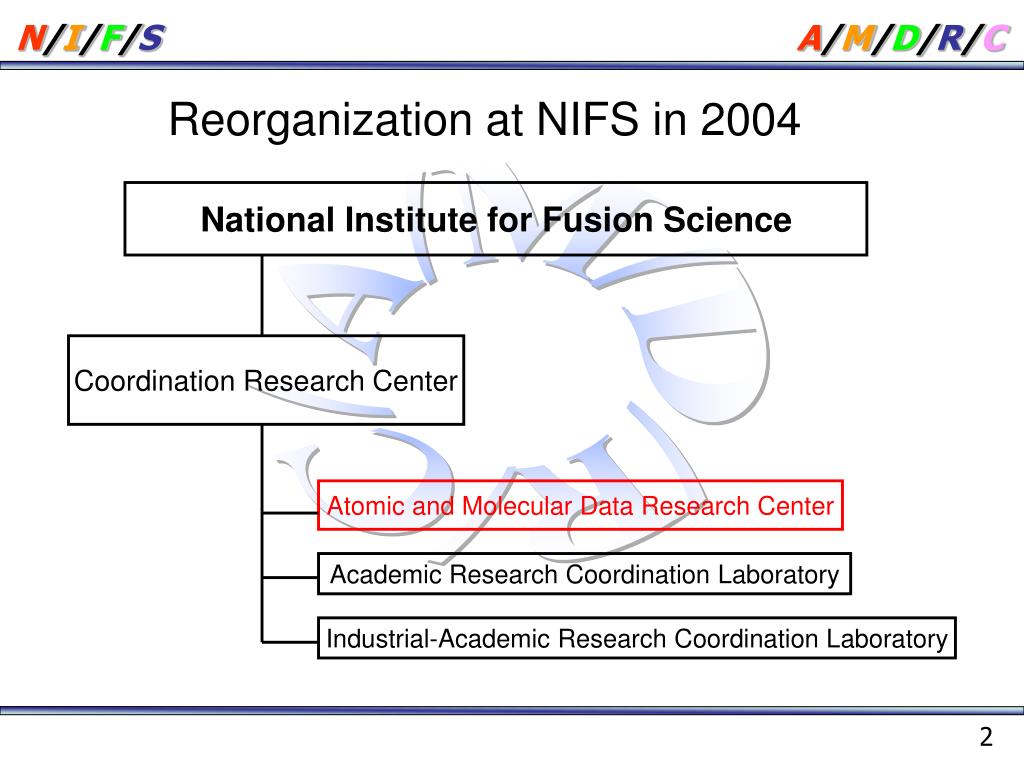 N/I/F/S

A/M/D/R/C

Reorganization at NIFS in 2004

National Institute for Fusion Science

Coordination Research Center

Atomic and Molecular Data Research Center

Academic Research Coordination Laboratory

Industrial-Academic Research Coordination Laboratory

2